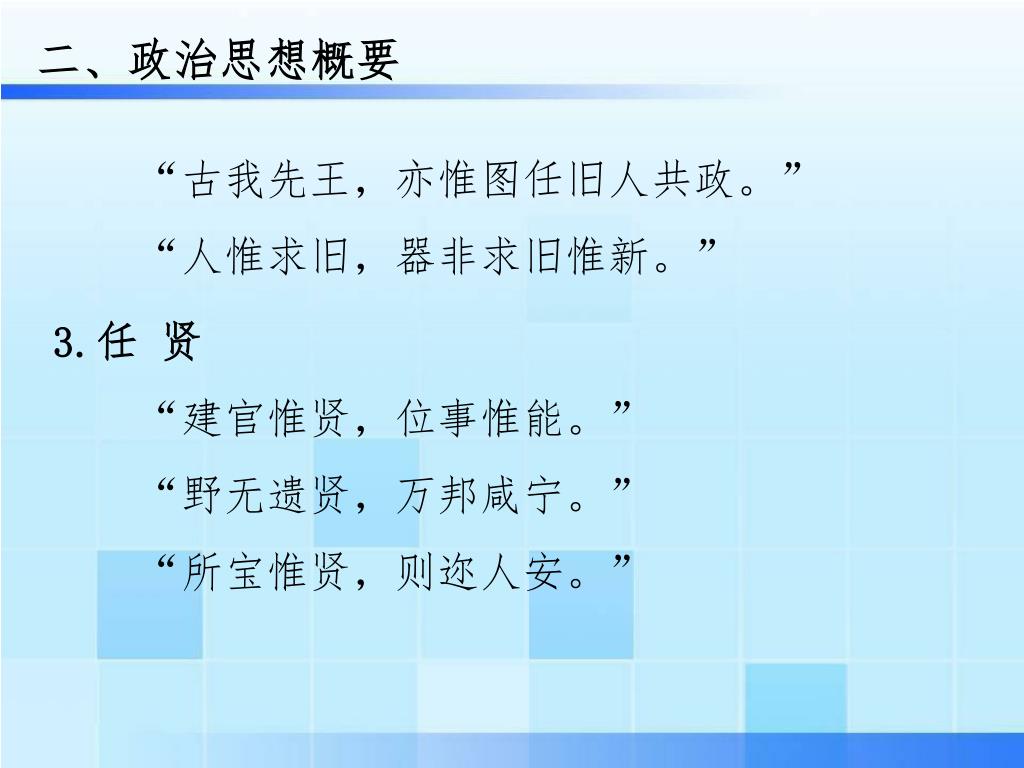 二、政治思想概要

“古我先王，亦惟图任旧人共政。”

“人惟求旧，器非求旧惟新。”

3.任 贤

“建官惟贤，位事惟能。”

“野无遗贤，万邦咸宁。”

“所宝惟贤，则迩人安。”